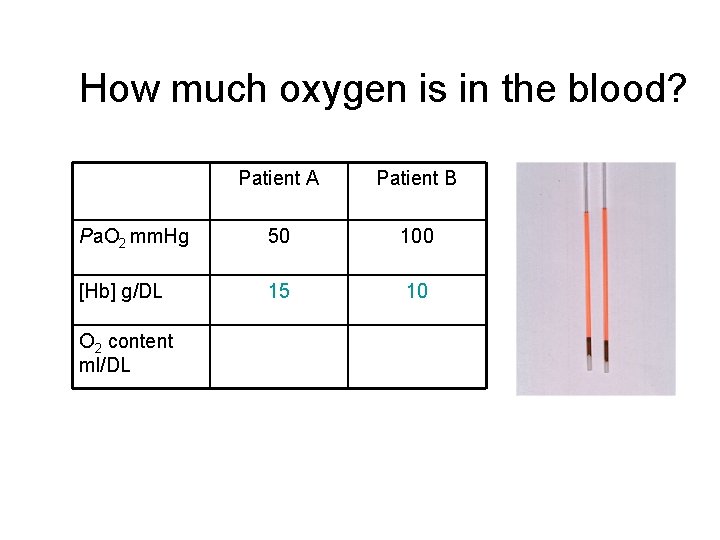 How much oxygen is in the blood?

| | Patient A | Patient B |
|---|---|---|
| $PaO_2$ mmHg | 50 | 100 |
| [Hb] g/DL | 15 | 10 |
| $O_2$ content ml/DL | | |